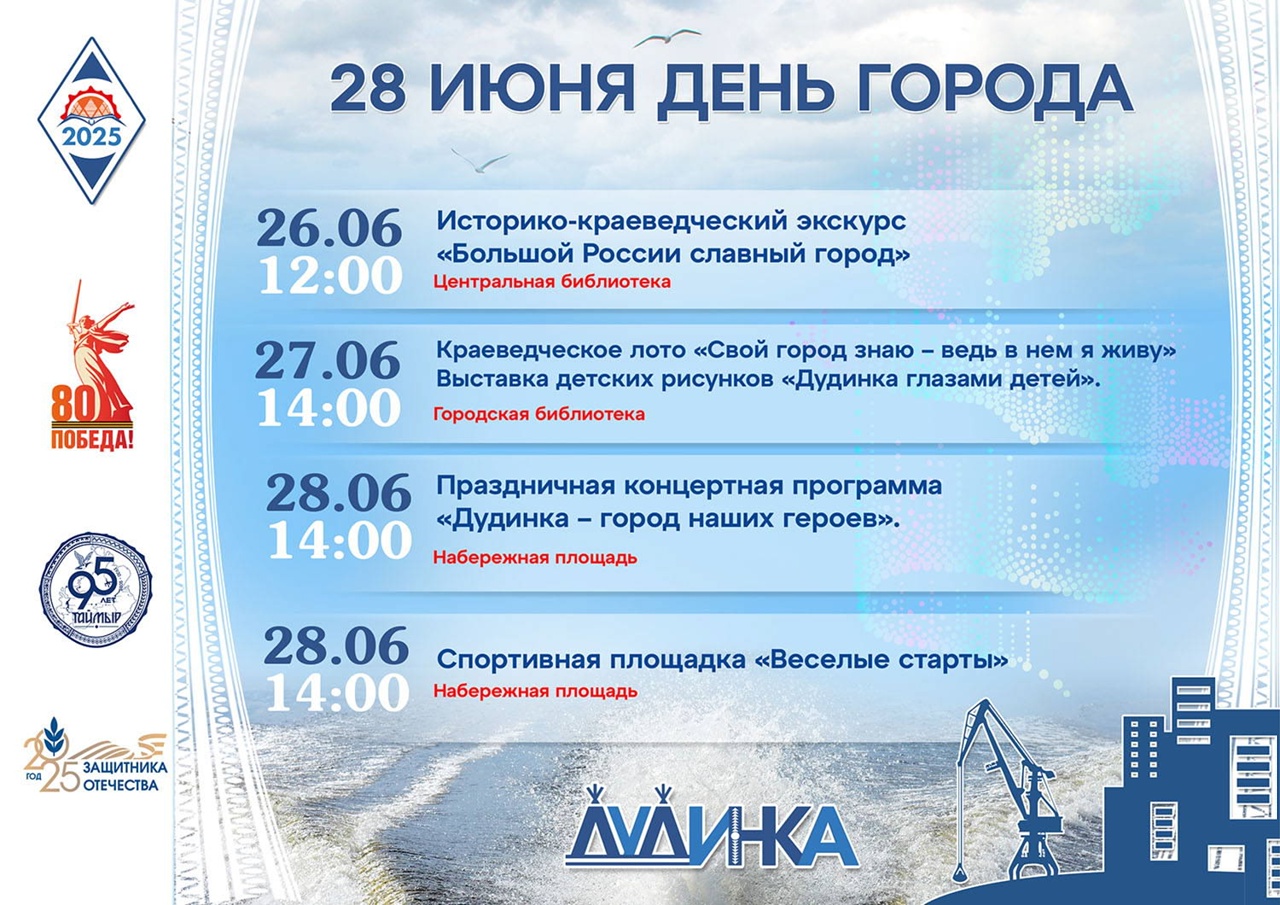 2025

80 ПОБЕДА!

95 ЛЕТ ТАЙМЫР

2025 ГОД ЗАЩИТНИКА ОТЕЧЕСТВА

28 ИЮНЯ ДЕНЬ ГОРОДА

26.06 12:00 Историко-краеведческий экскурс «Большой России славный город»
Центральная библиотека

27.06 14:00 Краеведческое лото «Свой город знаю – ведь в нем я живу» Выставка детских рисунков «Дудинка глазами детей».
Городская библиотека

28.06 14:00 Праздничная концертная программа «Дудинка – город наших героев».
Набережная площадь

28.06 14:00 Спортивная площадка «Веселые старты»
Набережная площадь

ДУДИНКА